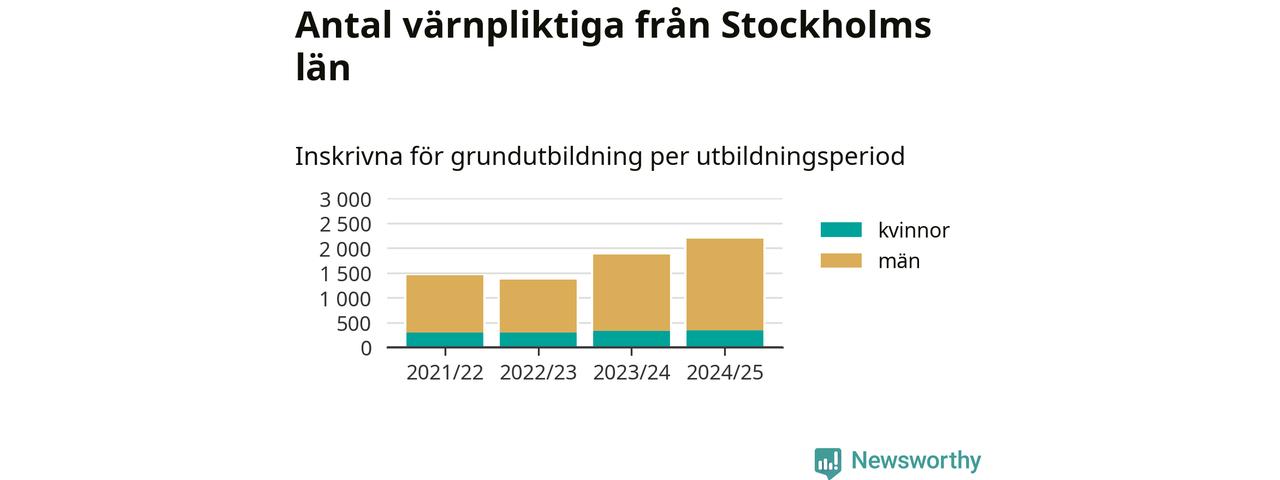 Antal värnpliktiga från Stockholms län

Inskrivna för grundutbildning per utbildningsperiod

3 000
2 500
2 000
1 500
1 000
500
0

2021/22 2022/23 2023/24 2024/25

kvinnor
män

Newsworthy